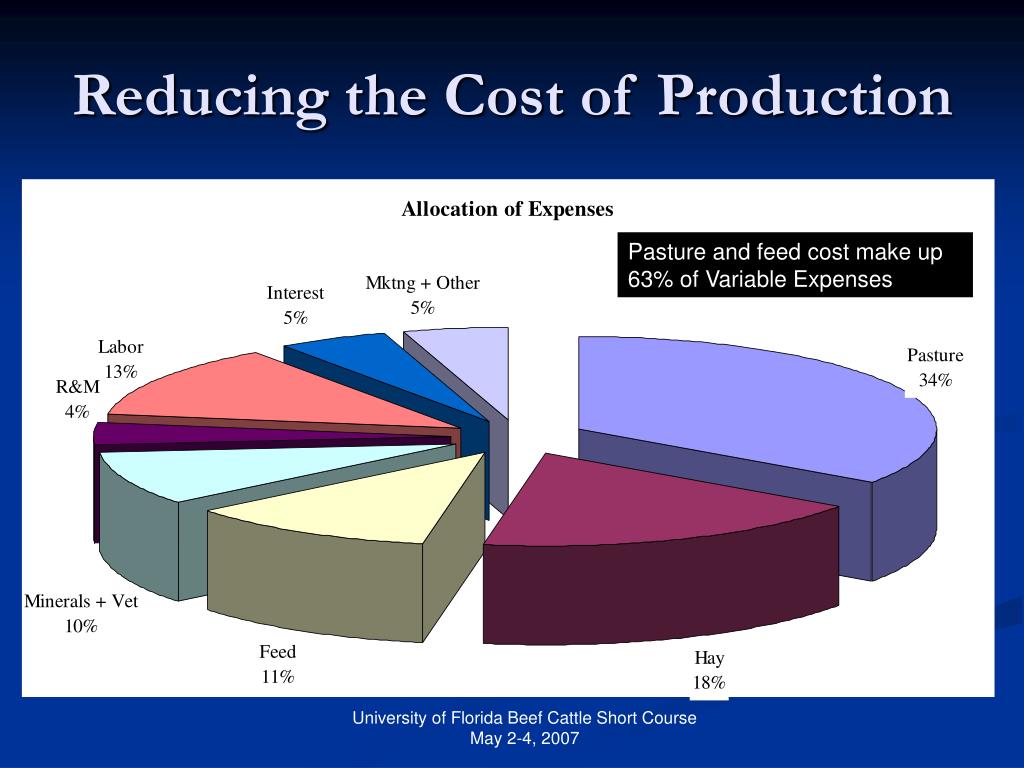 Reducing the Cost of Production

Allocation of Expenses

Pasture and feed cost make up 63% of Variable Expenses

Interest
5%

Mktng + Other
5%

Labor
13%

R&M
4%

Pasture
34%

Minerals + Vet
10%

Feed
11%

Hay
18%

University of Florida Beef Cattle Short Course
May 2-4, 2007